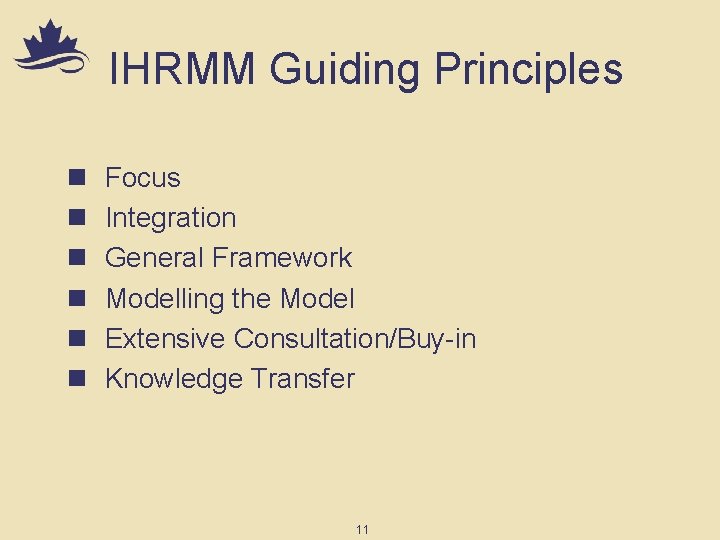 IHRMM Guiding Principles

- Focus
- Integration
- General Framework
- Modelling the Model
- Extensive Consultation/Buy-in
- Knowledge Transfer

11